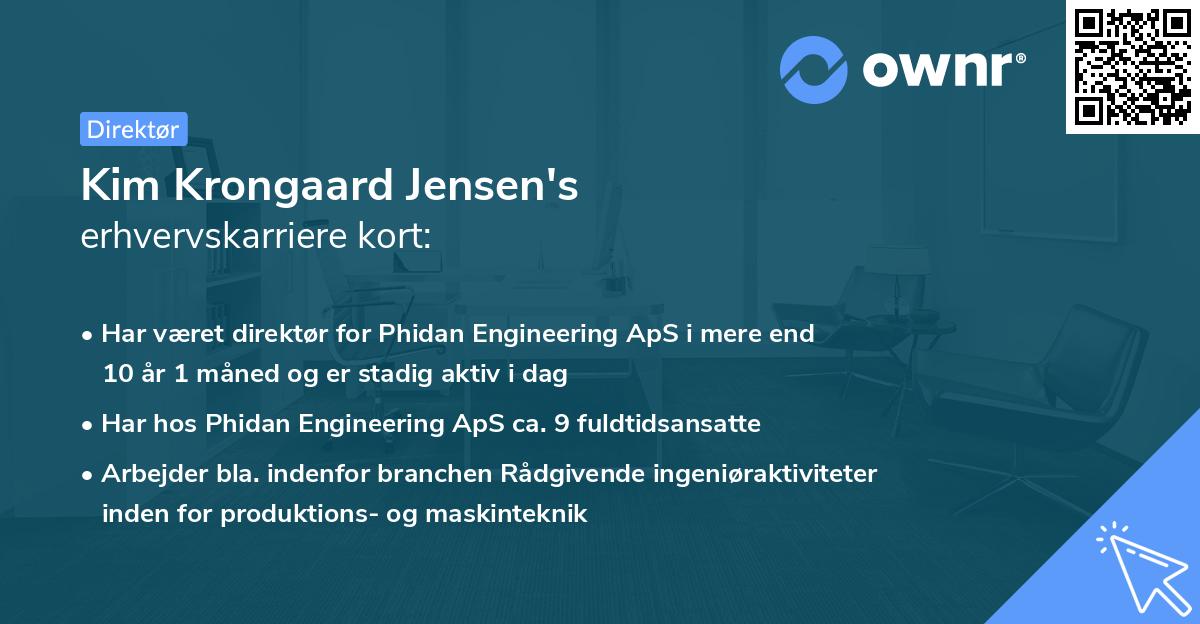 ownr®

Direktør

Kim Krongaard Jensen's
erhvervskarriere kort:

• Har været direktør for Phidan Engineering ApS i mere end 10 år 1 måned og er stadig aktiv i dag

• Har hos Phidan Engineering ApS ca. 9 fuldtidsansatte

• Arbejder bla. indenfor branchen Rådgivende ingeniøraktiviteter inden for produktions- og maskinteknik